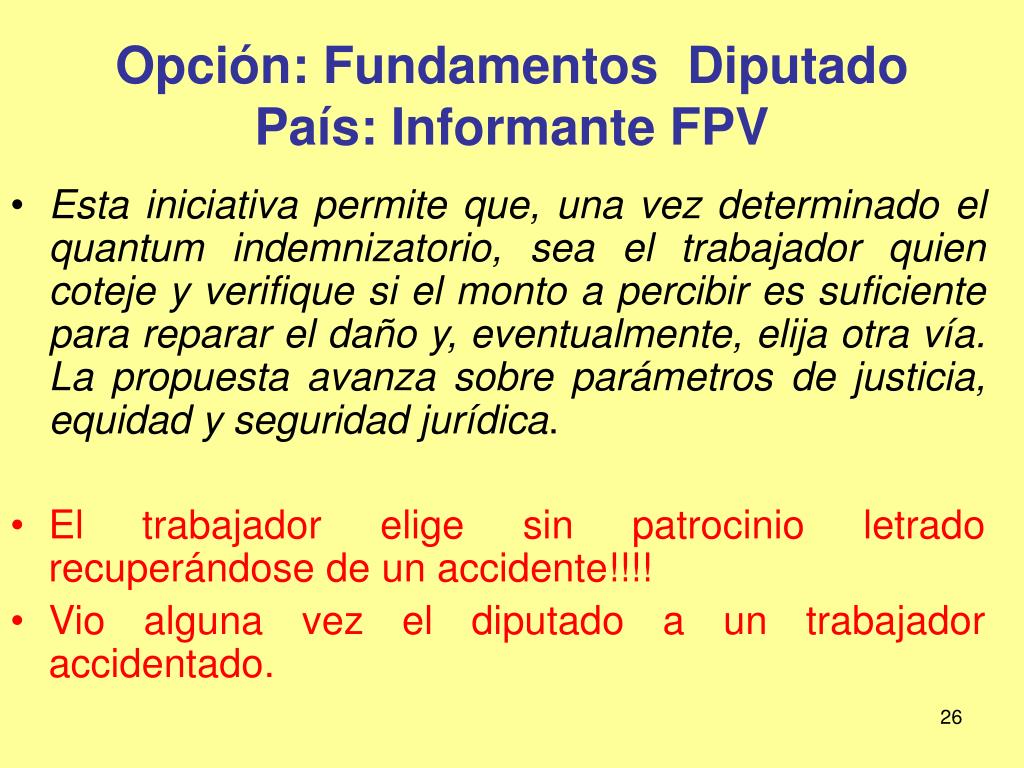 Opción: Fundamentos Diputado País: Informante FPV

• Esta iniciativa permite que, una vez determinado el quantum indemnizatorio, sea el trabajador quien coteje y verifique si el monto a percibir es suficiente para reparar el daño y, eventualmente, elija otra vía. La propuesta avanza sobre parámetros de justicia, equidad y seguridad jurídica.

• El trabajador elige sin patrocinio letrado recuperándose de un accidente!!!!
• Vio alguna vez el diputado a un trabajador accidentado.

26